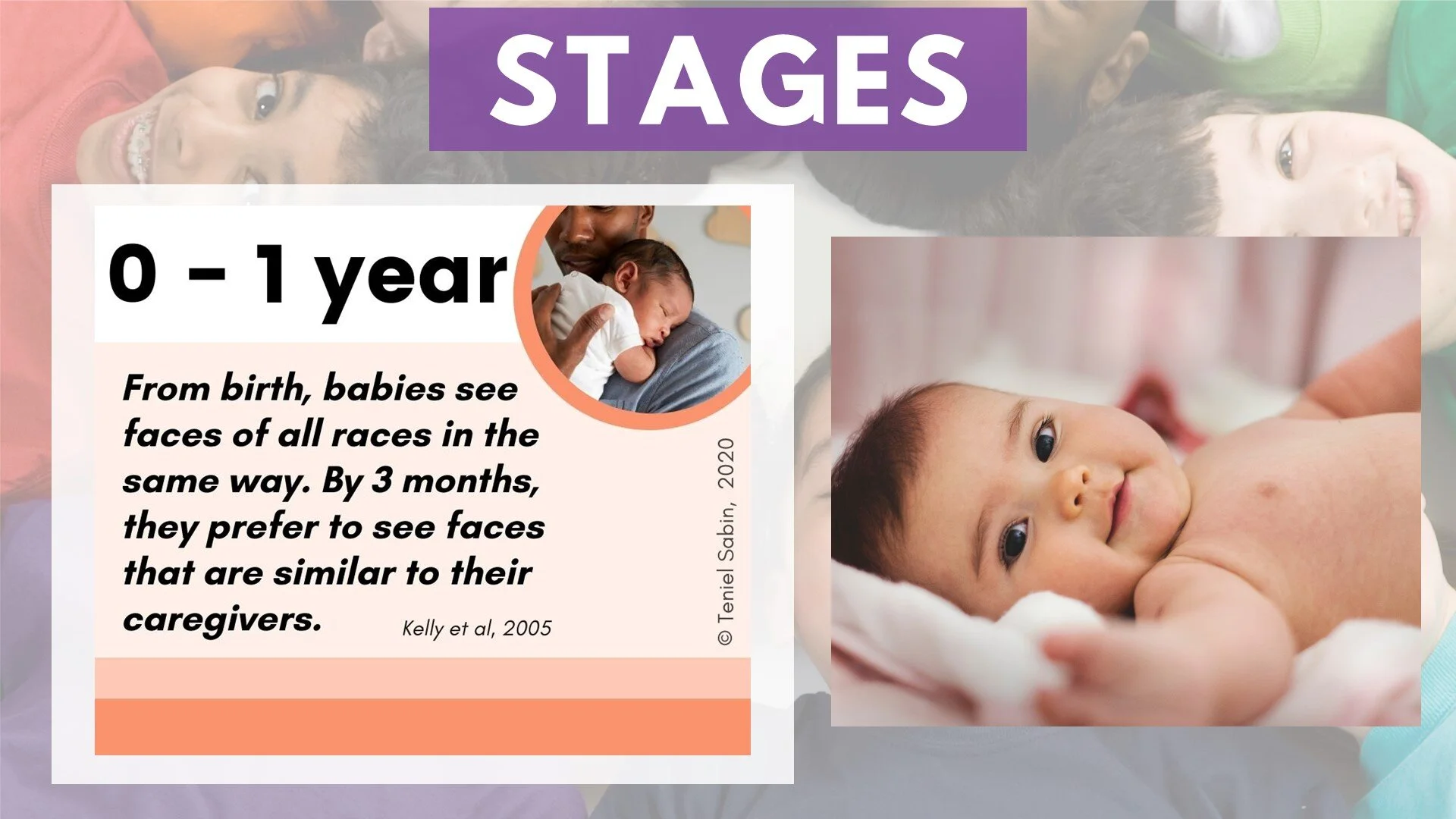 STAGES

0 – 1 year

From birth, babies see faces of all races in the same way. By 3 months, they prefer to see faces that are similar to their caregivers.

Kelly et al, 2005

© Teniel Sabin, 2020